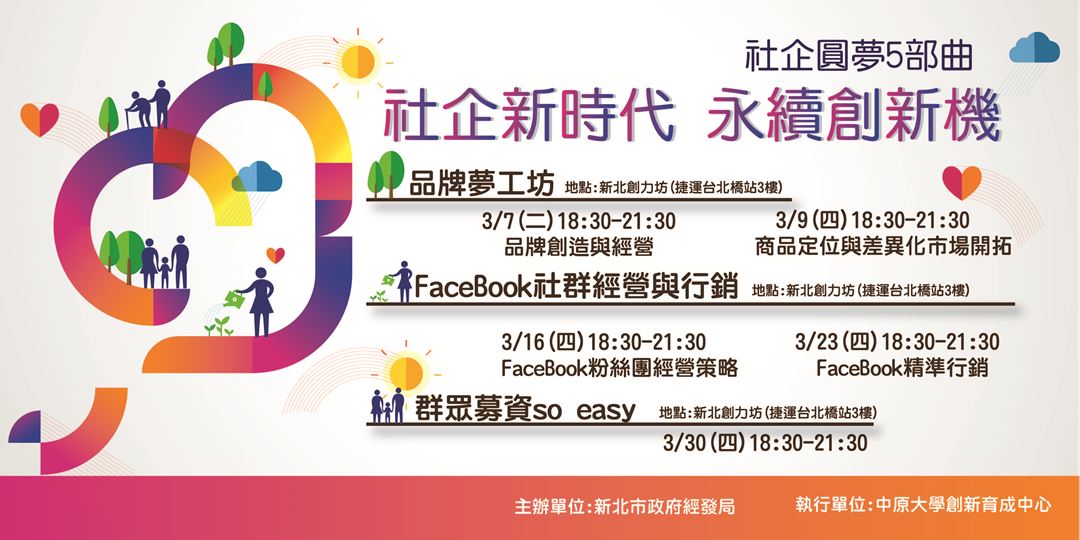 社企圓夢5部曲

社企新時代 永續創新機

品牌夢工坊 地點:新北創力坊(捷運台北橋站3樓)

3/7(二)18:30-21:30
品牌創造與經營

3/9(四)18:30-21:30
商品定位與差異化市場開拓

FaceBook社群經營與行銷 地點:新北創力坊(捷運台北橋站3樓)

3/16(四)18:30-21:30
FaceBook粉絲團經營策略

3/23(四)18:30-21:30
FaceBook精準行銷

群眾募資so easy 地點:新北創力坊(捷運台北橋站3樓)

3/30(四)18:30-21:30

主辦單位:新北市政府經發局

執行單位:中原大學創新育成中心